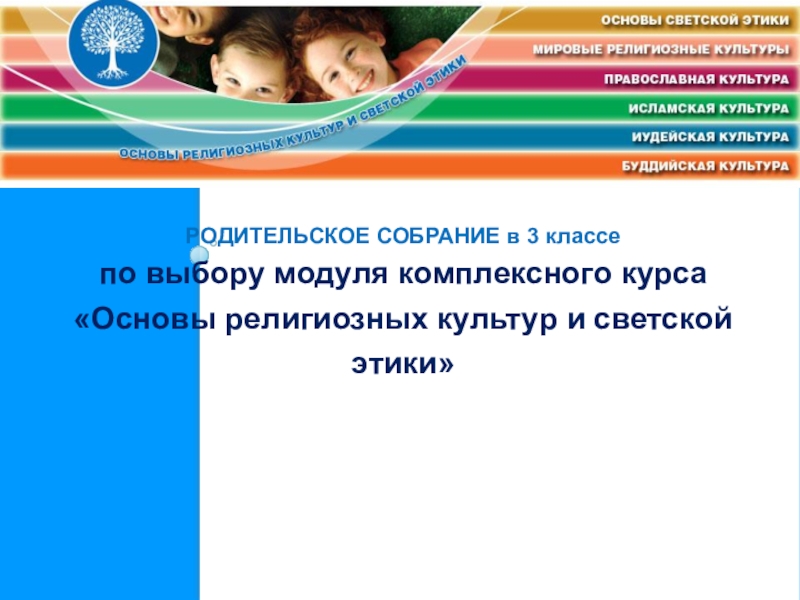 ОСНОВЫ СВЕТСКОЙ ЭТИКИ
МИРОВЫЕ РЕЛИГИОЗНЫЕ КУЛЬТУРЫ
ПРАВОСЛАВНАЯ КУЛЬТУРА
ИСЛАМСКАЯ КУЛЬТУРА
ИУДЕЙСКАЯ КУЛЬТУРА
БУДДИЙСКАЯ КУЛЬТУРА

ОСНОВЫ РЕЛИГИОЗНЫХ КУЛЬТУР И СВЕТСКОЙ ЭТИКИ

РОДИТЕЛЬСКОЕ СОБРАНИЕ в 3 классе

по выбору модуля комплексного курса «Основы религиозных культур и светской этики»